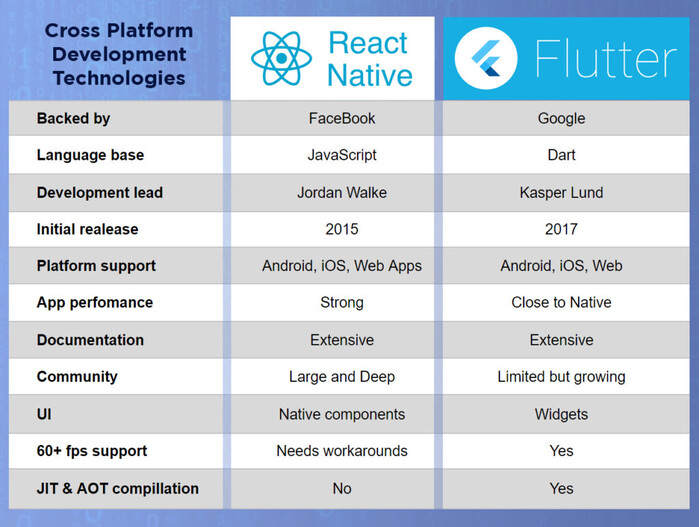 | Cross Platform Development Technologies | React Native | Flutter |
|---|---|---|
| Backed by | FaceBook | Google |
| Language base | JavaScript | Dart |
| Development lead | Jordan Walke | Kasper Lund |
| Initial realease | 2015 | 2017 |
| Platform support | Android, iOS, Web Apps | Android, iOS, Web |
| App perfomance | Strong | Close to Native |
| Documentation | Extensive | Extensive |
| Community | Large and Deep | Limited but growing |
| UI | Native components | Widgets |
| 60+ fps support | Needs workarounds | Yes |
| JIT & AOT compillation | No | Yes |